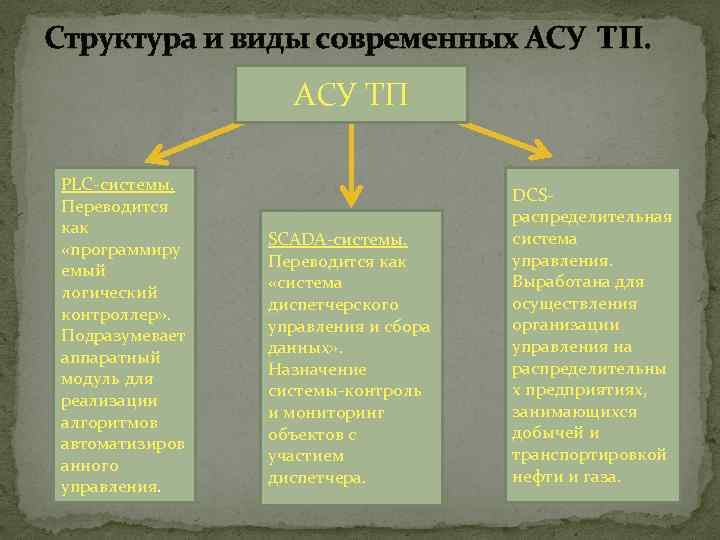 Структура и виды современных АСУ ТП.

АСУ ТП

PLC-системы. Переводится как «программируемый логический контроллер». Подразумевает аппаратный модуль для реализации алгоритмов автоматизированного управления.

SCADA-системы. Переводится как «система диспетчерского управления и сбора данных». Назначение системы-контроль и мониторинг объектов с участием диспетчера.

DCS-распределительная система управления. Выработана для осуществления организации управления на распределительных предприятиях, занимающихся добычей и транспортировкой нефти и газа.